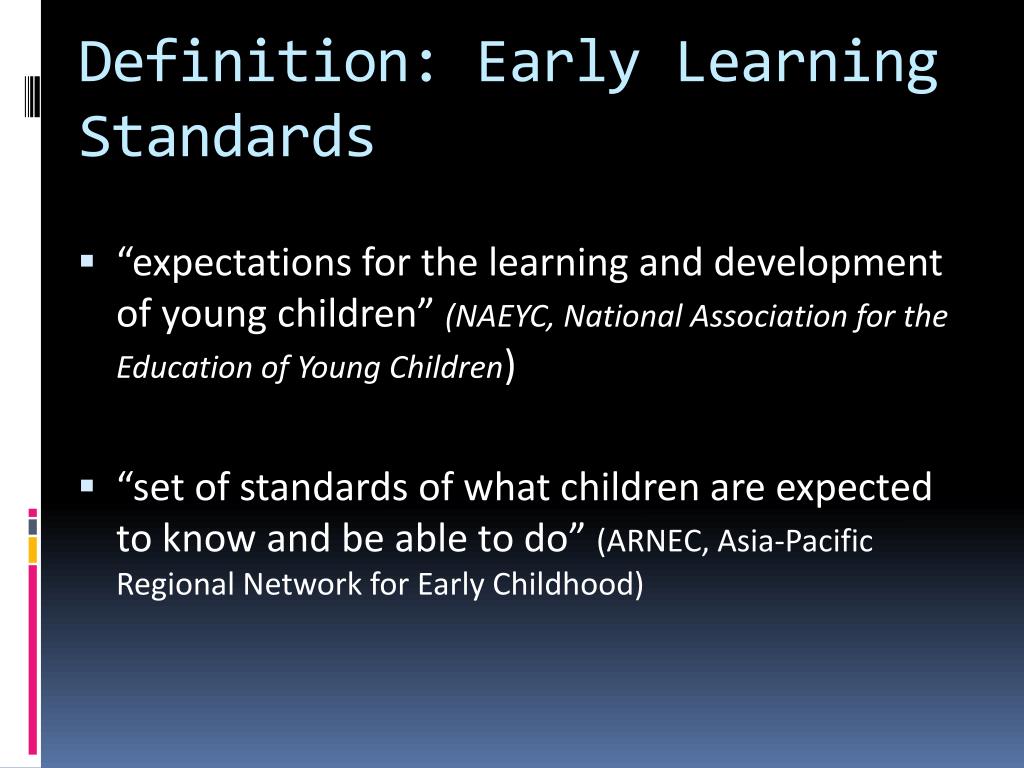 Definition: Early Learning Standards

▪ “expectations for the learning and development of young children” (NAEYC, National Association for the Education of Young Children)

▪ “set of standards of what children are expected to know and be able to do” (ARNEC, Asia-Pacific Regional Network for Early Childhood)